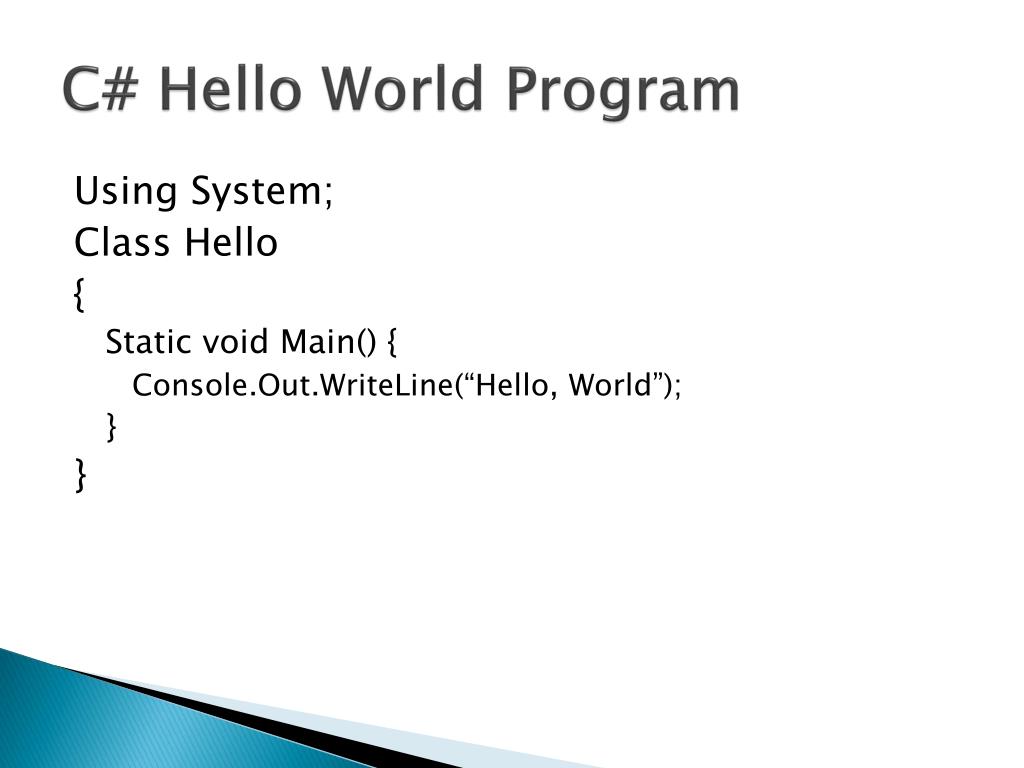 C# Hello World Program

Using System;
Class Hello
{
Static void Main() {
Console.Out.WriteLine(“Hello, World”);
}
}